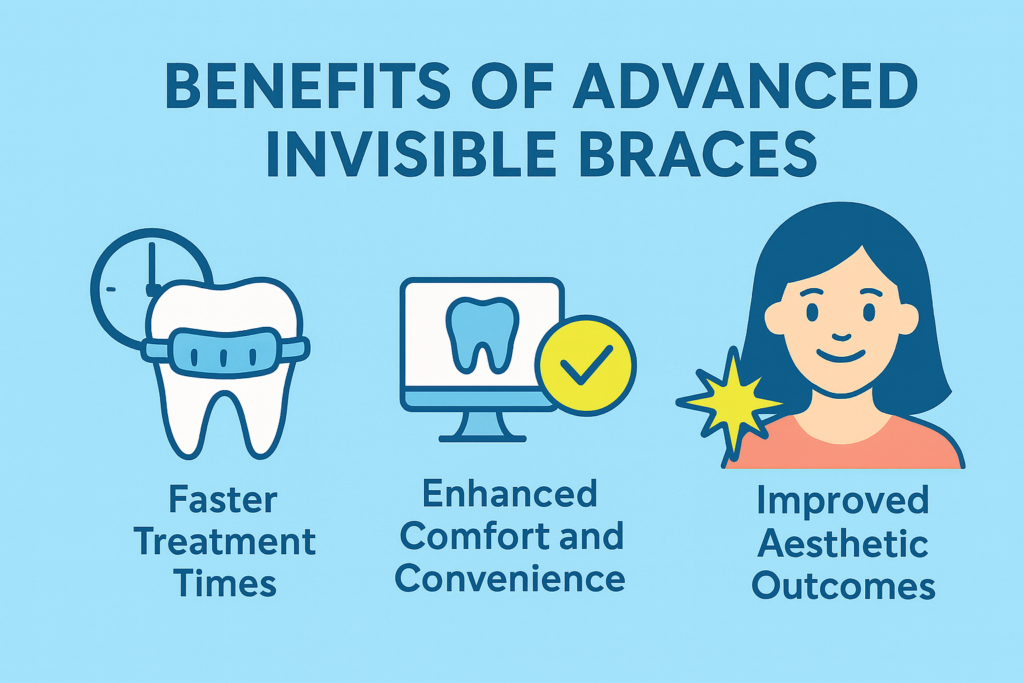 BENEFITS OF ADVANCED INVISIBLE BRACES

Faster Treatment Times

Enhanced Comfort and Convenience

Improved Aesthetic Outcomes